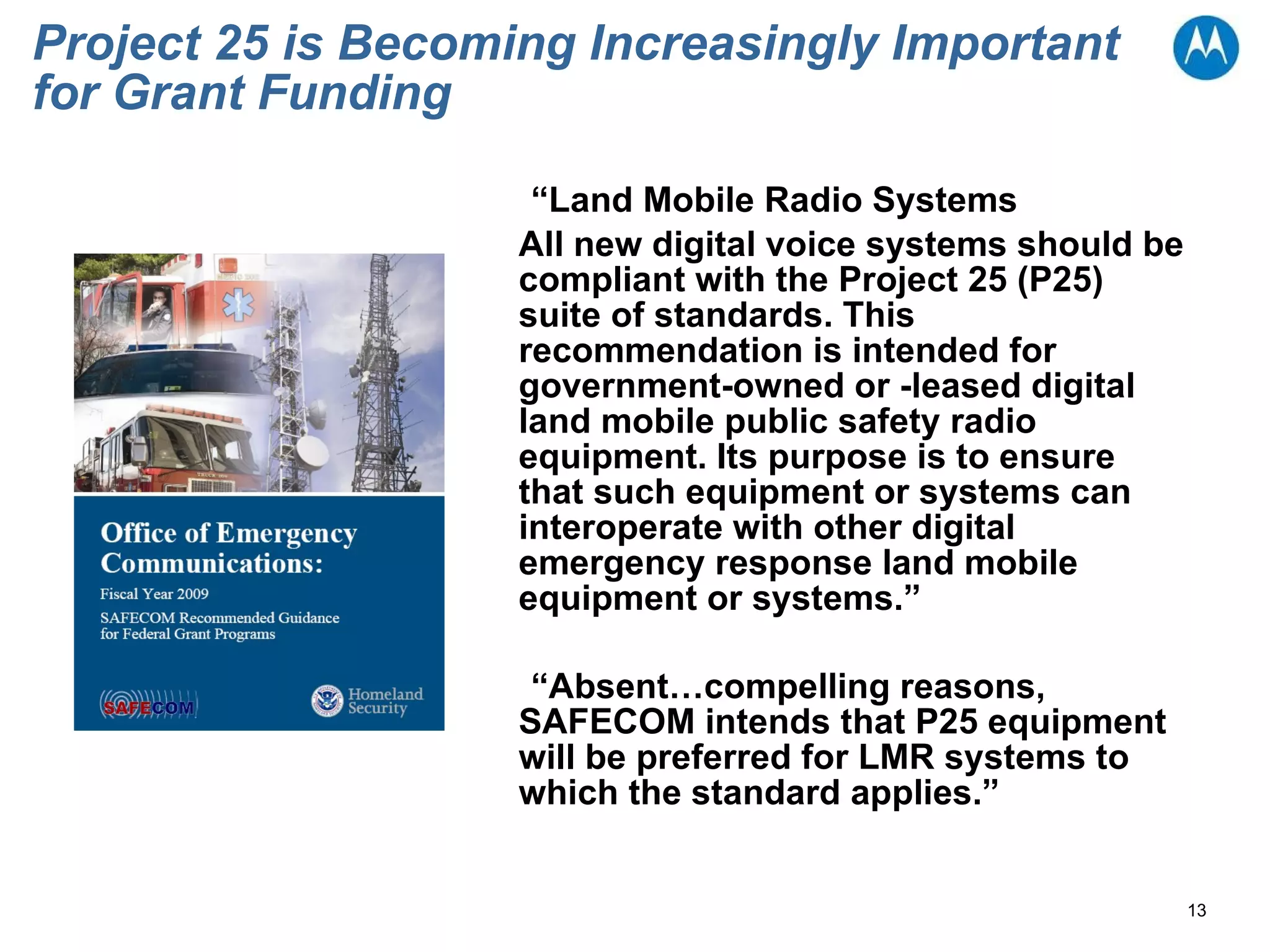 Project 25 is Becoming Increasingly Important for Grant Funding

Office of Emergency Communications:

Fiscal Year 2009

SAFECOM Recommended Guidance for Federal Grant Programs

SAFECOM

Homeland Security

“Land Mobile Radio Systems

All new digital voice systems should be compliant with the Project 25 (P25) suite of standards. This recommendation is intended for government-owned or -leased digital land mobile public safety radio equipment. Its purpose is to ensure that such equipment or systems can interoperate with other digital emergency response land mobile equipment or systems.”

“Absent…compelling reasons, SAFECOM intends that P25 equipment will be preferred for LMR systems to which the standard applies.”

13